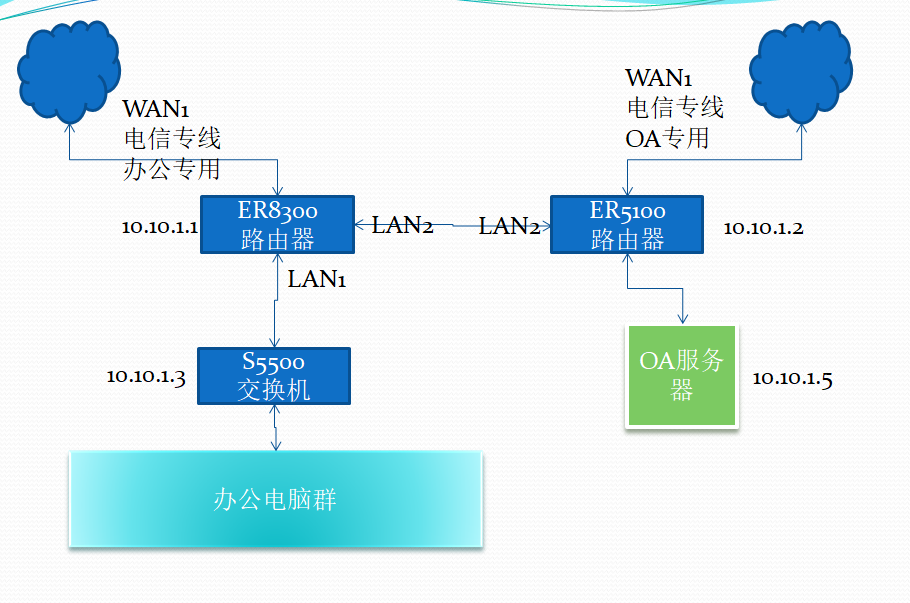 WAN1
电信专线
办公专用

WAN1
电信专线
OA专用

10.10.1.1

ER8300
路由器

LAN2

LAN2

ER5100
路由器

10.10.1.2

LAN1

10.10.1.3

S5500
交换机

OA服务器

10.10.1.5

办公电脑群